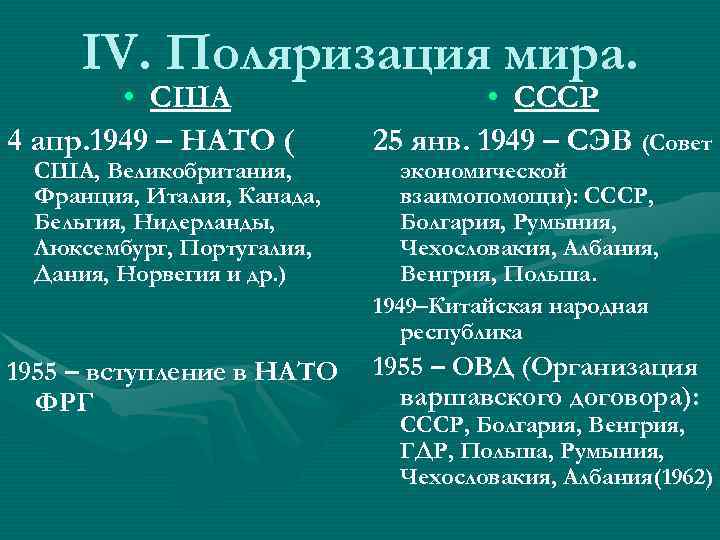 IV. Поляризация мира.

• США

4 апр.1949 – НАТО ( США, Великобритания, Франция, Италия, Канада, Бельгия, Нидерланды, Люксембург, Португалия, Дания, Норвегия и др.)

1955 – вступление в НАТО ФРГ

• СССР

25 янв. 1949 – СЭВ (Совет экономической взаимопомощи): СССР, Болгария, Румыния, Чехословакия, Албания, Венгрия, Польша.

1949–Китайская народная республика

1955 – ОВД (Организация варшавского договора): СССР, Болгария, Венгрия, ГДР, Польша, Румыния, Чехословакия, Албания(1962)